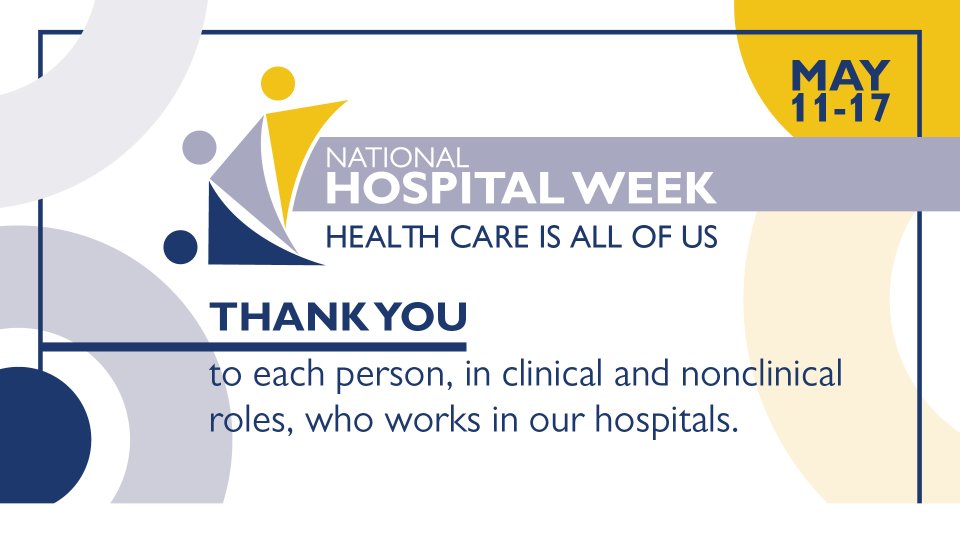 MAY
11-17

NATIONAL
HOSPITAL WEEK
HEALTH CARE IS ALL OF US

THANK YOU
to each person, in clinical and nonclinical roles, who works in our hospitals.